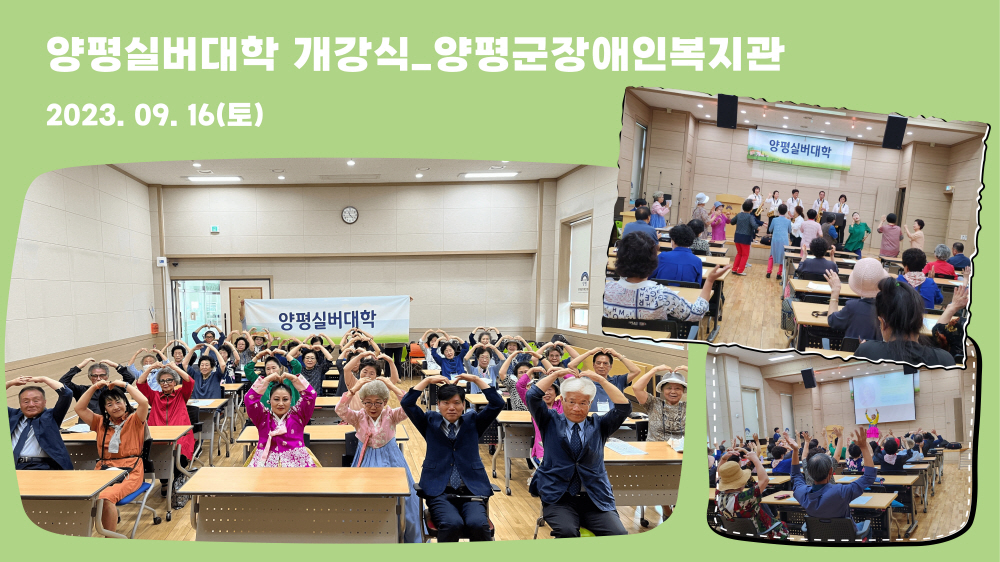 양평실버대학 개강식_양평군장애인복지관

2023. 09. 16(토)

양평실버대학

양평실버대학